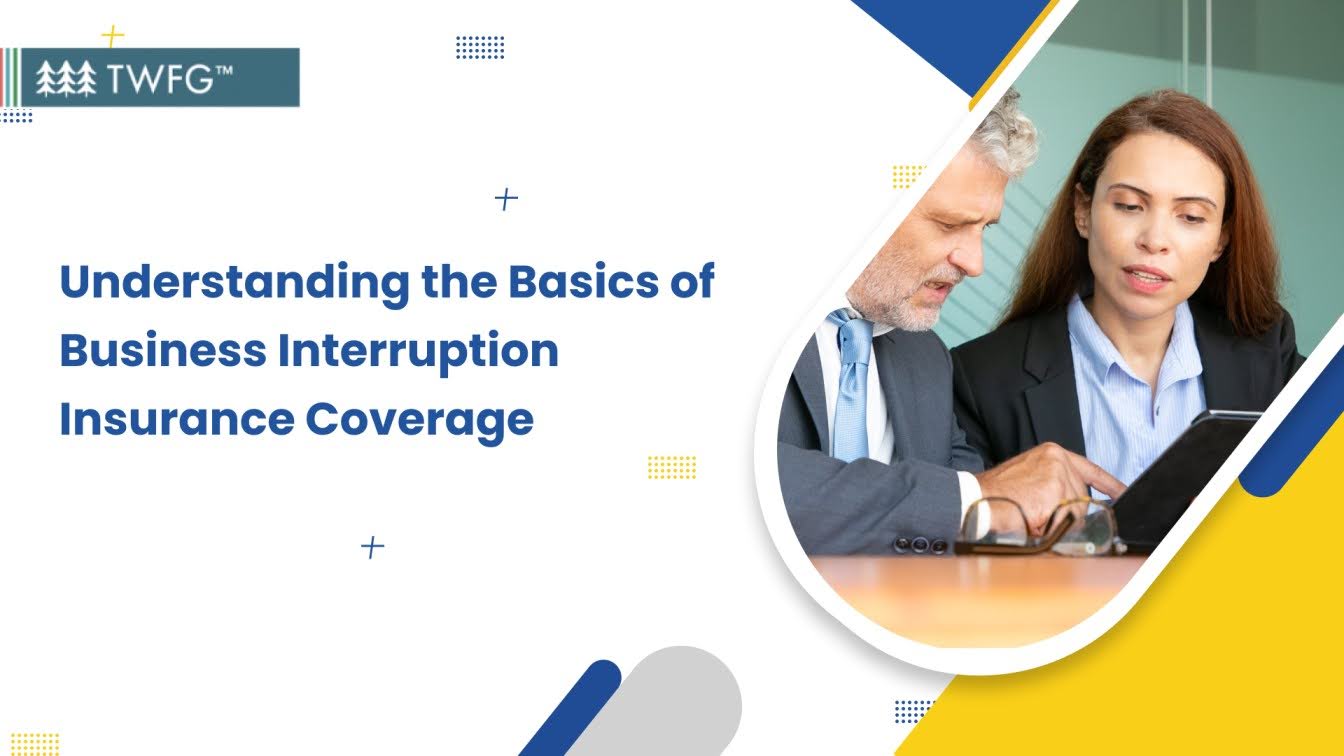 TWFG™

Understanding the Basics of Business Interruption Insurance Coverage